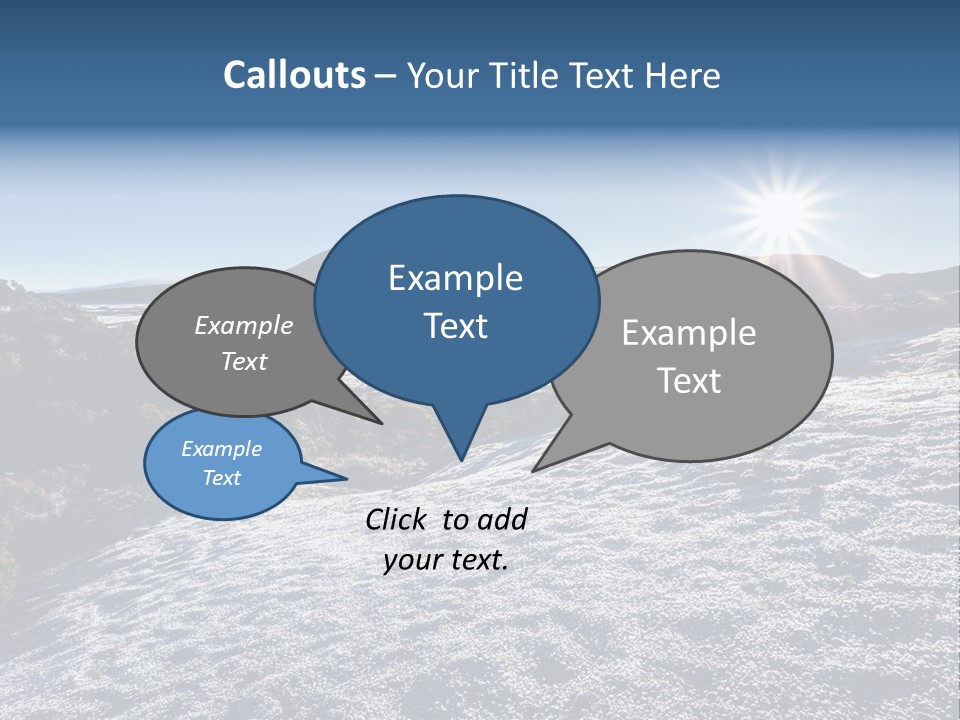 Callouts – Your Title Text Here

Example Text

Example Text

Example Text

Example Text

Click to add your text.